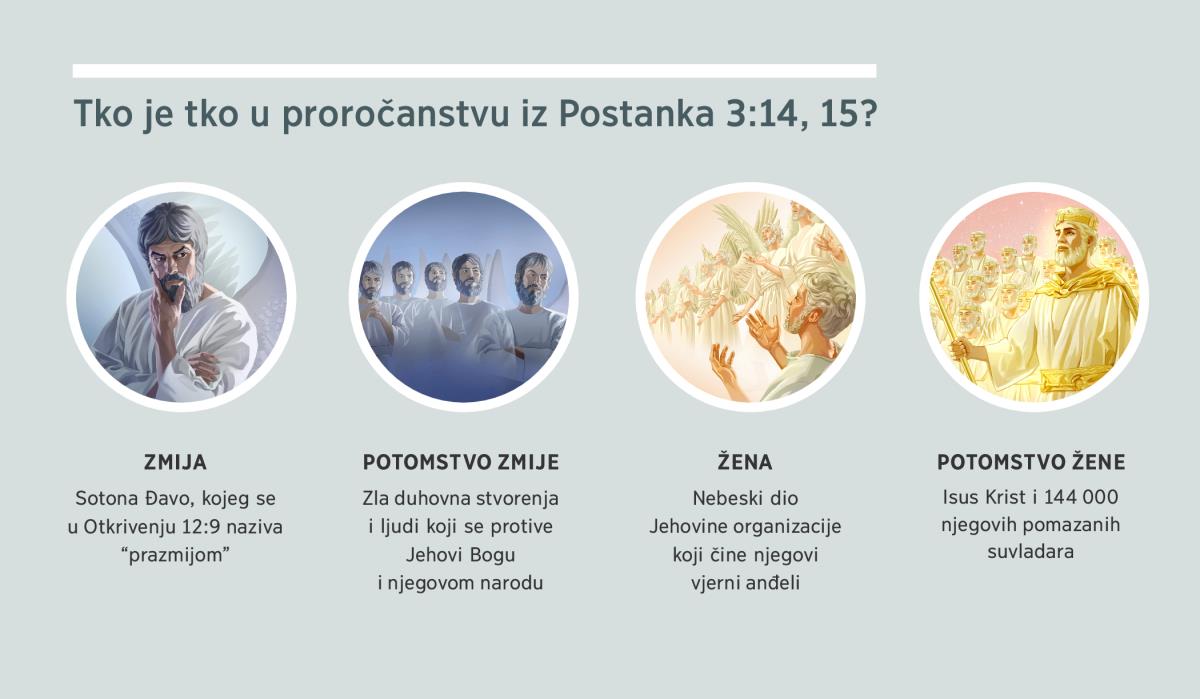 Tko je tko u proročanstvu iz Postanka 3:14, 15?

ZMIJA

Sotona Đavo, kojeg se u Otkrivenju 12:9 naziva “prazmijom”

POTOMSTVO ZMIJE

Zla duhovna stvorenja i ljudi koji se protive Jehovi Bogu i njegovom narodu

ŽENA

Nebeski dio Jehovine organizacije koji čine njegovi vjerni anđeli

POTOMSTVO ŽENE

Isus Krist i 144 000 njegovih pomazanih suvladara